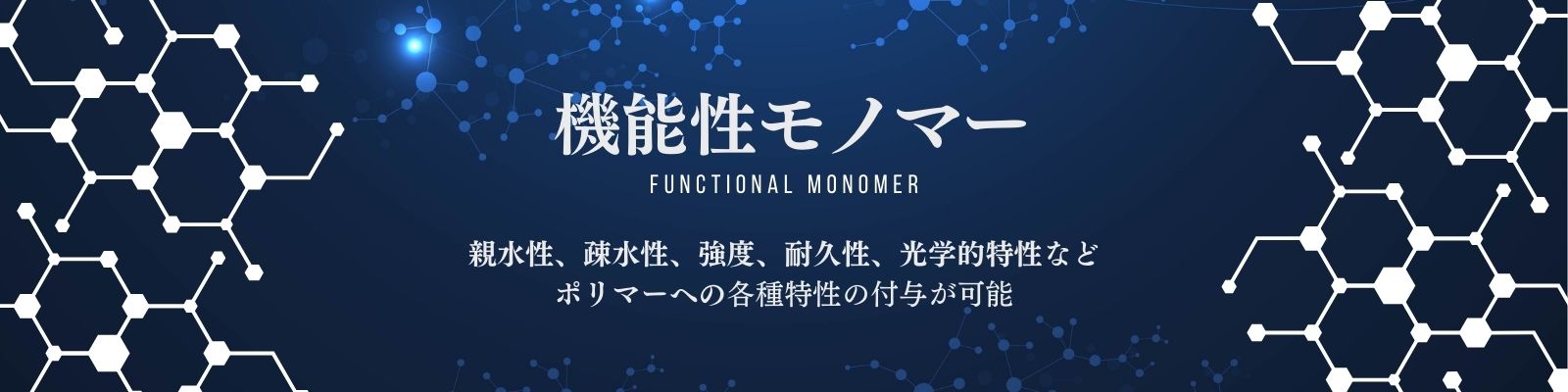 機能性モノマー

FUNCTIONAL MONOMER

親水性、疎水性、強度、耐久性、光学的特性など
ポリマーへの各種特性の付与が可能